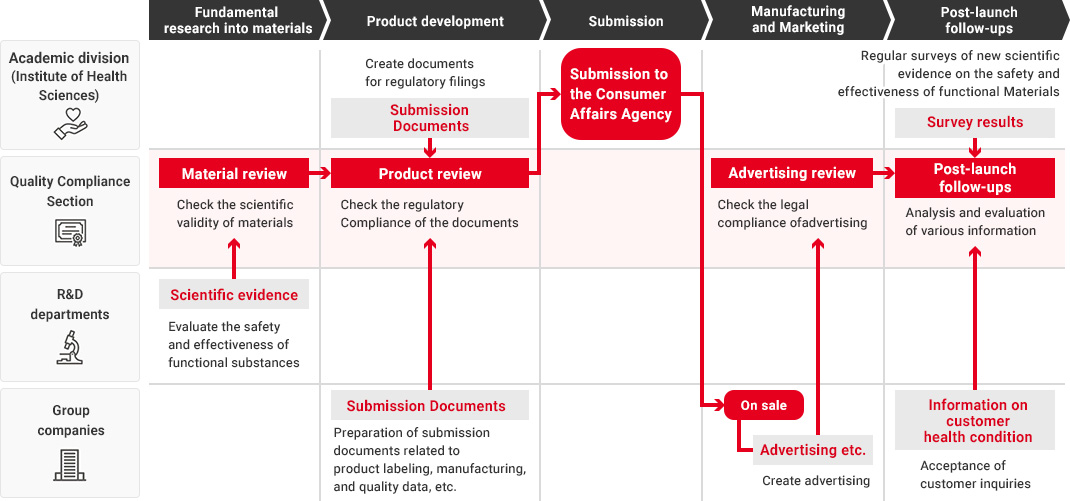 Fundamental research into materials
Product development
Submission
Manufacturing and Marketing
Post-launch follow-ups

Academic division (Institute of Health Sciences)

Create documents for regulatory filings

Submission Documents

Submission to the Consumer Affairs Agency

Regular surveys of new scientific evidence on the safety and effectiveness of functional Materials

Survey results

Quality Compliance Section

Material review

Check the scientific validity of materials

Product review

Check the regulatory Compliance of the documents

Advertising review

Check the legal compliance ofadvertising

Post-launch follow-ups

Analysis and evaluation of various information

R&D departments

Scientific evidence

Evaluate the safety and effectiveness of functional substances

Group companies

Submission Documents

Preparation of submission documents related to product labeling, manufacturing, and quality data, etc.

On sale

Advertising etc.

Create advertising

Information on customer health condition

Acceptance of customer inquiries